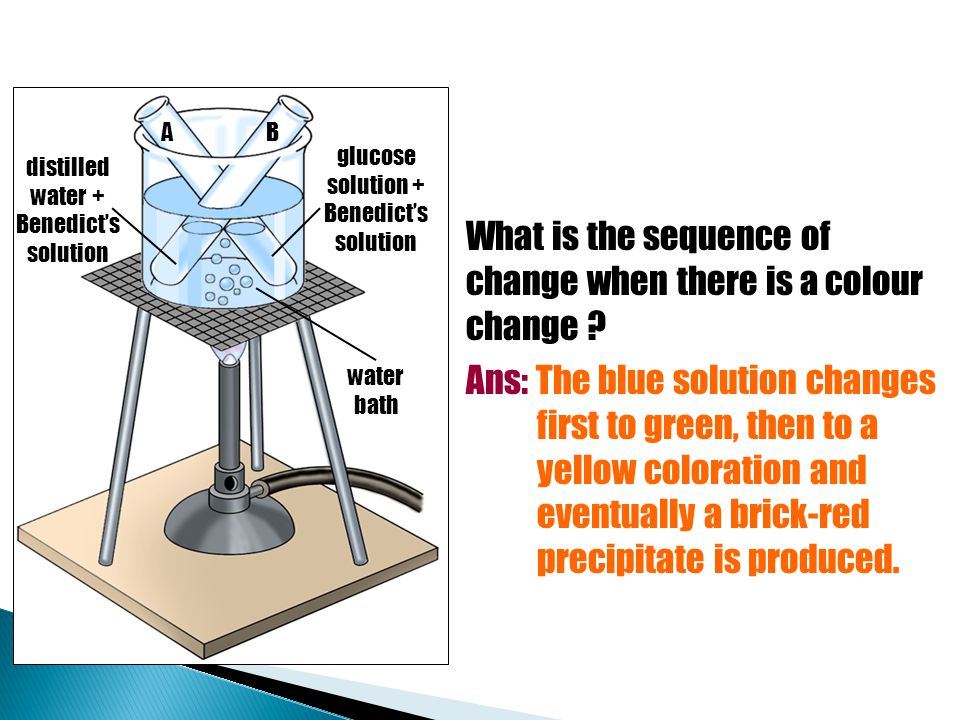 A

B

distilled water + Benedict's solution

glucose solution + Benedict's solution

water bath

What is the sequence of change when there is a colour change ?

Ans: The blue solution changes first to green, then to a yellow coloration and eventually a brick-red precipitate is produced.